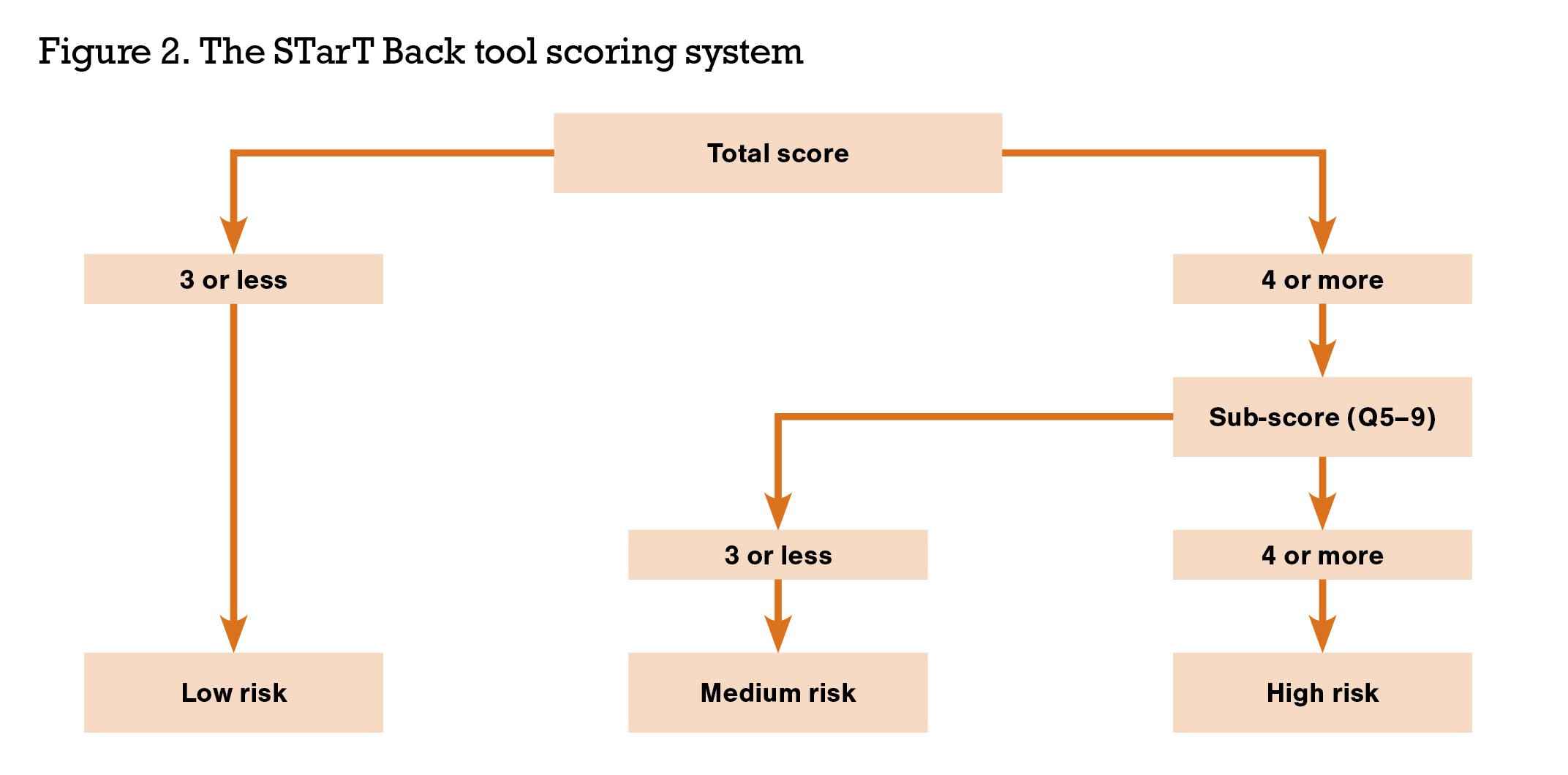 Figure 2. The STarT Back tool scoring system

Total score

3 or less

4 or more

Sub-score (Q5–9)

3 or less

4 or more

Low risk

Medium risk

High risk